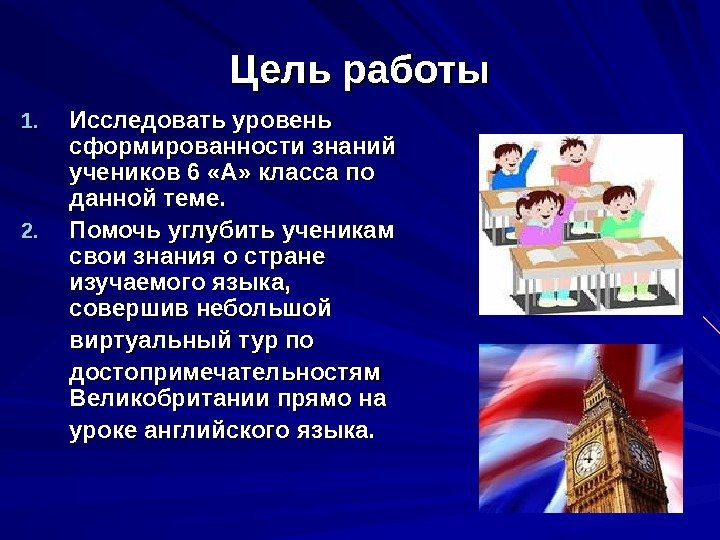 Цель работы

1. Исследовать уровень сформированности знаний учеников 6 «А» класса по данной теме.

2. Помочь углубить ученикам свои знания о стране изучаемого языка, совершив небольшой виртуальный тур по достопримечательностям Великобритании прямо на уроке английского языка.